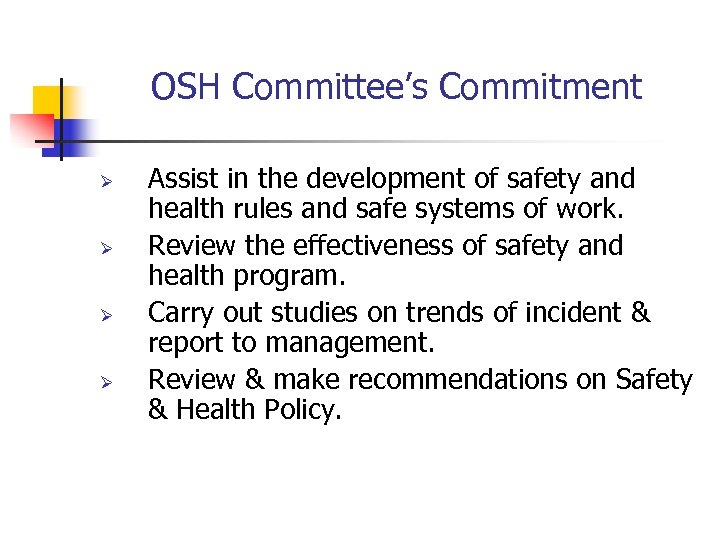 OSH Committee's Commitment

➢ Assist in the development of safety and health rules and safe systems of work.

➢ Review the effectiveness of safety and health program.

➢ Carry out studies on trends of incident & report to management.

➢ Review & make recommendations on Safety & Health Policy.